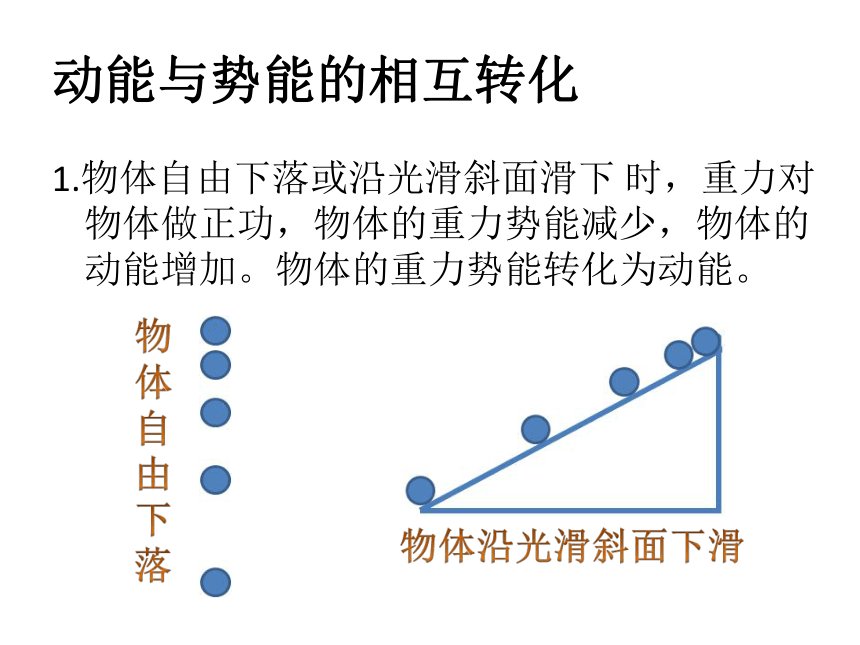 动能与势能的相互转化

1.物体自由下落或沿光滑斜面滑下 时，重力对物体做正功，物体的重力势能减少，物体的动能增加。物体的重力势能转化为动能。

物体自由下落

物体沿光滑斜面下滑